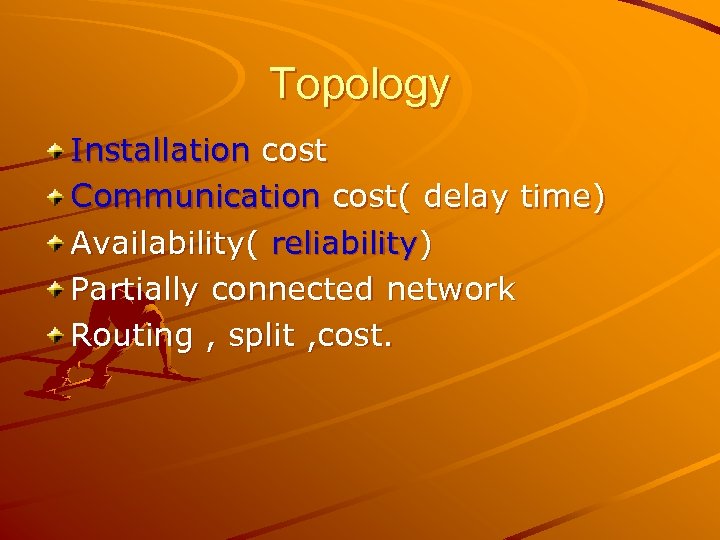 Topology

Installation cost
Communication cost( delay time)
Availability( reliability)
Partially connected network
Routing , split ,cost.